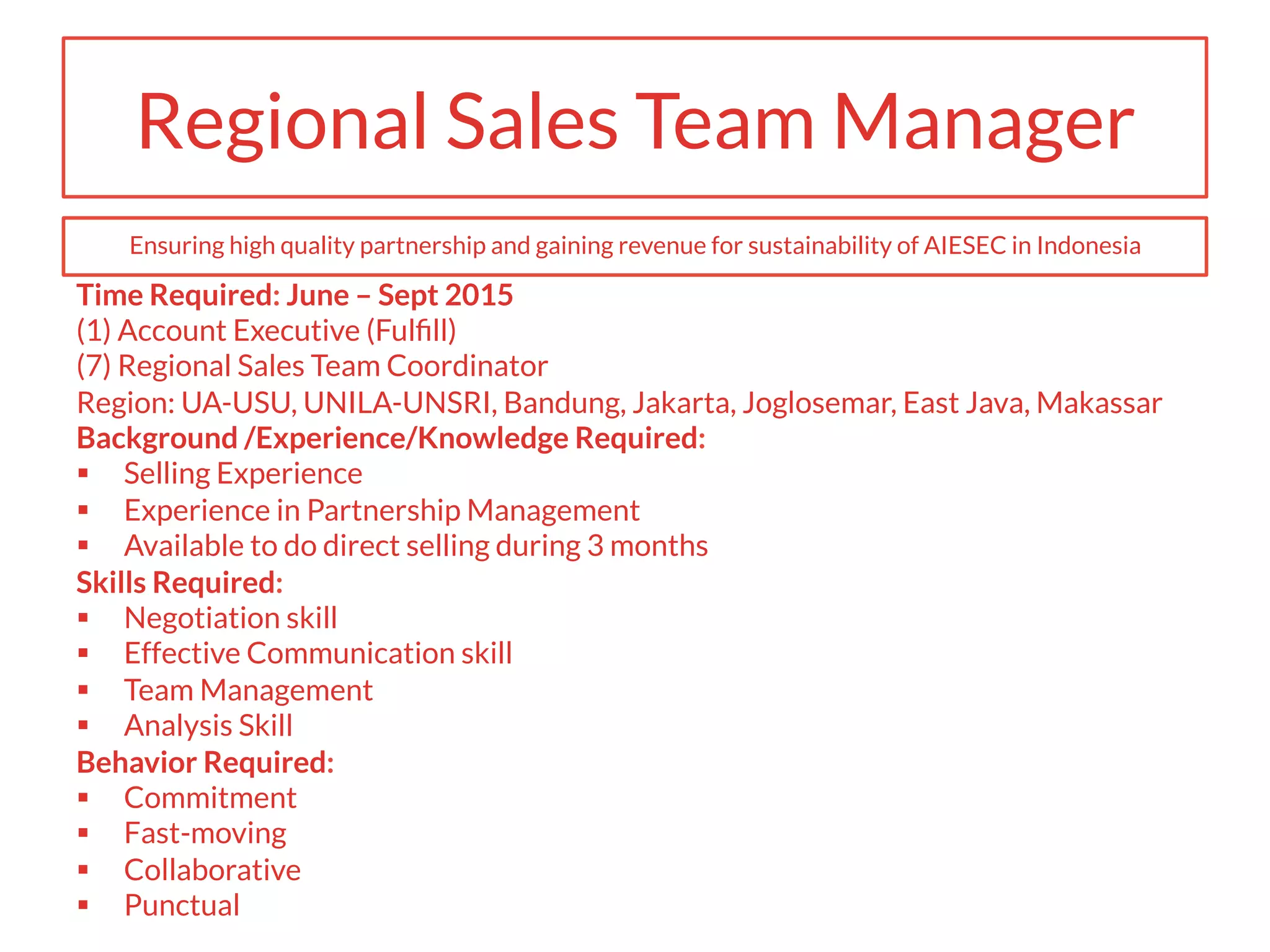 Regional Sales Team Manager

Ensuring high quality partnership and gaining revenue for sustainability of AIESEC in Indonesia

Time Required: June – Sept 2015
(1) Account Executive (Fulfill)
(7) Regional Sales Team Coordinator
Region: UA-USU, UNILA-UNSRI, Bandung, Jakarta, Joglosemar, East Java, Makassar
Background /Experience/Knowledge Required:
▪ Selling Experience
▪ Experience in Partnership Management
▪ Available to do direct selling during 3 months
Skills Required:
▪ Negotiation skill
▪ Effective Communication skill
▪ Team Management
▪ Analysis Skill
Behavior Required:
▪ Commitment
▪ Fast-moving
▪ Collaborative
▪ Punctual